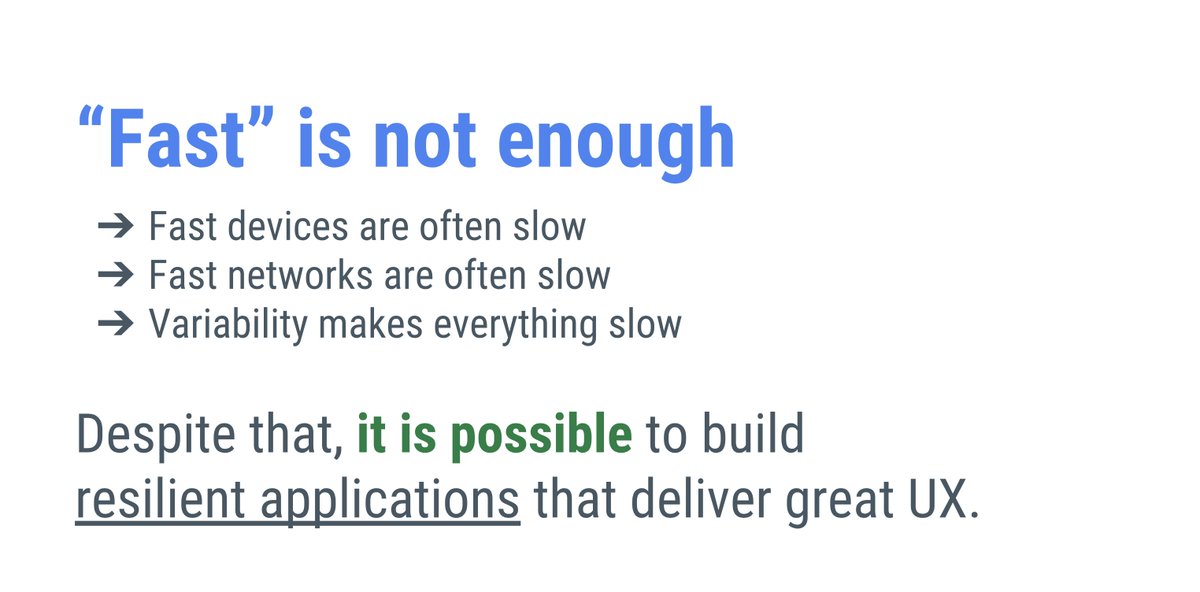 “Fast” is not enough

➔ Fast devices are often slow
➔ Fast networks are often slow
➔ Variability makes everything slow

Despite that, it is possible to build resilient applications that deliver great UX.